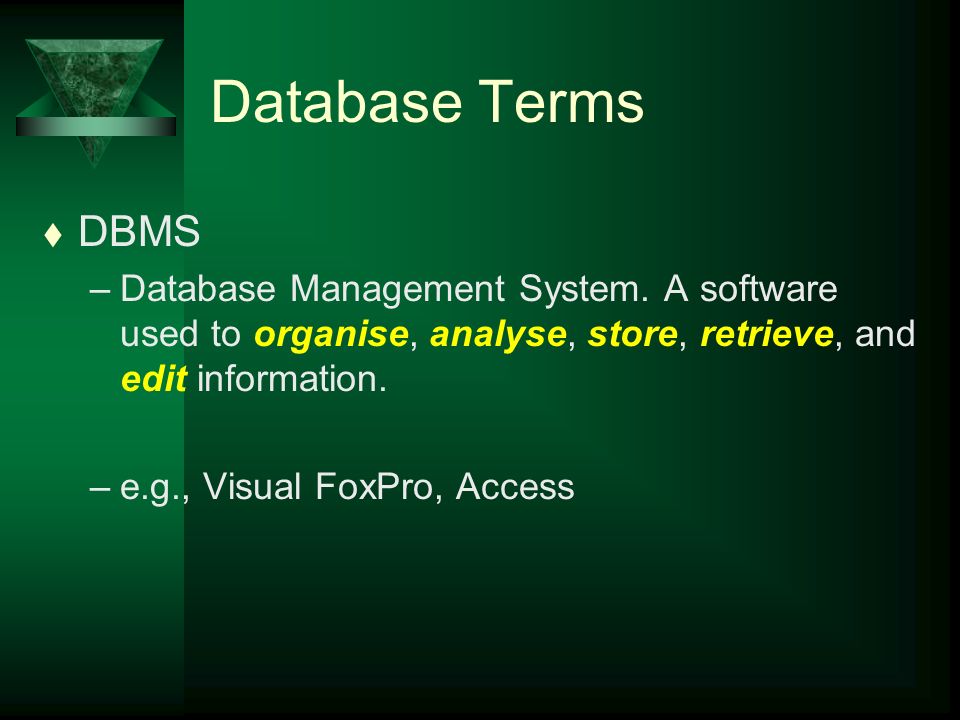 Database Terms

♦ DBMS

– Database Management System. A software used to organise, analyse, store, retrieve, and edit information.

– e.g., Visual FoxPro, Access